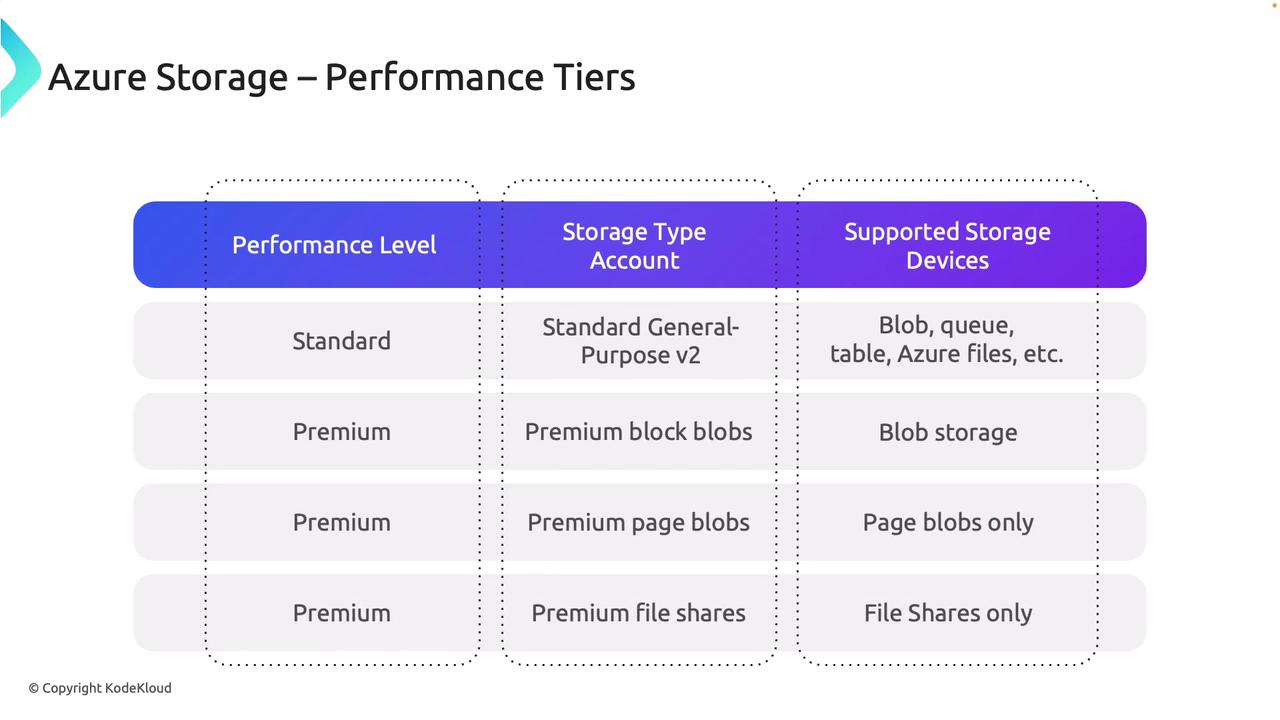 Azure Storage – Performance Tiers

| Performance Level | Storage Type Account | Supported Storage Devices |
|---|---|---|
| Standard | Standard General-Purpose v2 | Blob, queue, table, Azure files, etc. |
| Premium | Premium block blobs | Blob storage |
| Premium | Premium page blobs | Page blobs only |
| Premium | Premium file shares | File Shares only |

© Copyright KodeKloud